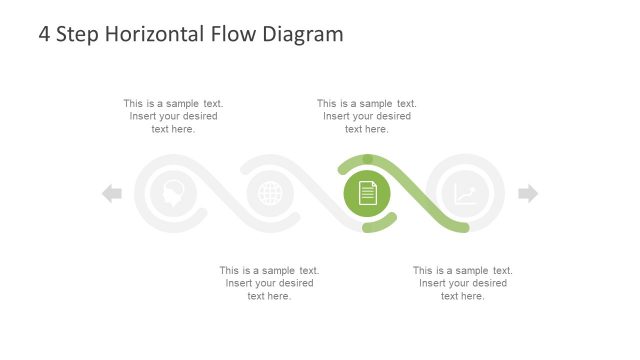 4 Step Horizontal Flow Diagram

This is a sample text. Insert your desired text here.

This is a sample text. Insert your desired text here.

This is a sample text. Insert your desired text here.

This is a sample text. Insert your desired text here.